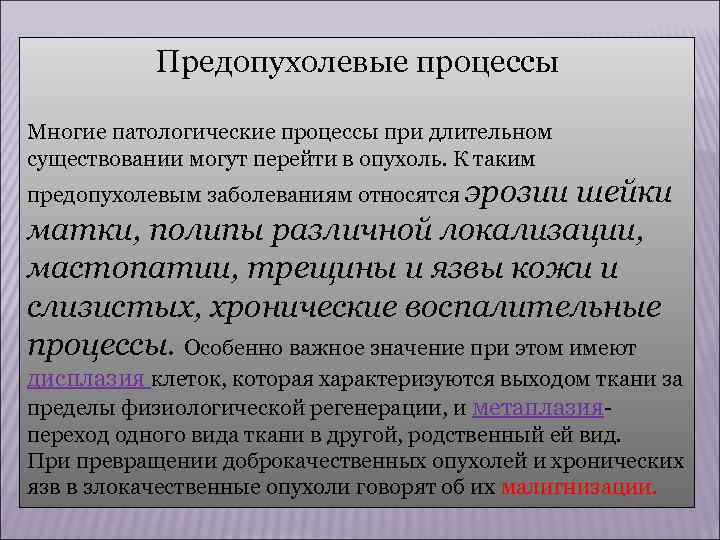 Предопухолевые процессы

Многие патологические процессы при длительном существовании могут перейти в опухоль. К таким предопухолевым заболеваниям относятся эрозии шейки матки, полипы различной локализации, мастопатии, трещины и язвы кожи и слизистых, хронические воспалительные процессы. Особенно важное значение при этом имеют дисплазия клеток, которая характеризуются выходом ткани за пределы физиологической регенерации, и метаплазия- переход одного вида ткани в другой, родственный ей вид.
При превращении доброкачественных опухолей и хронических язв в злокачественные опухоли говорят об их малигнизации.